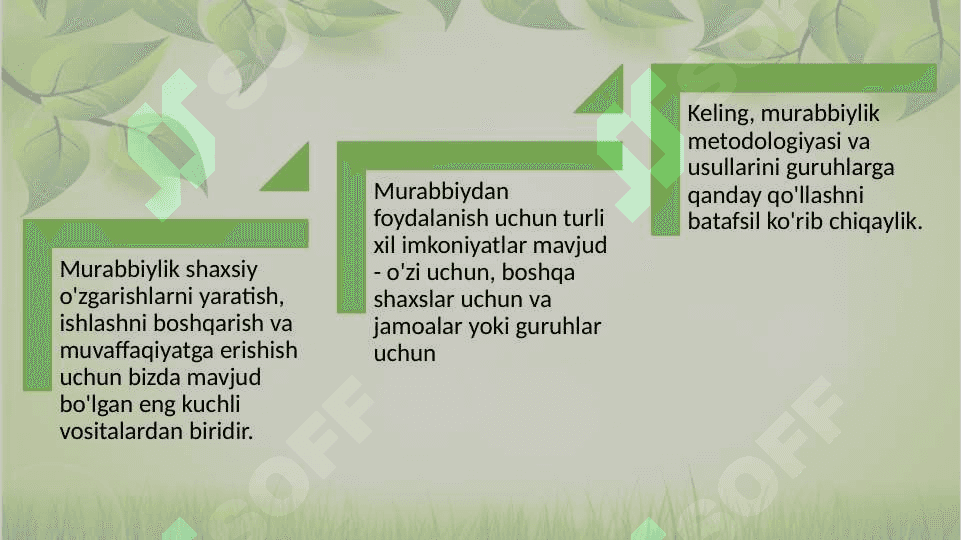 Murabbiylik shaxsiy o'zgarishlarni yaratish, ishlashni boshqarish va muvaffaqiyatga erishish uchun bizda mavjud bo'lgan eng kuchli vositalardan biridir.

Murabbiydan foydalanish uchun turli xil imkoniyatlar mavjud - o'zi uchun, boshqa shaxslar uchun va jamoalar yoki guruhlar uchun

Keling, murabbiylik metodologiyasi va usullarini guruhlarga qanday qo'llashni batafsil ko'rib chiqaylik.

SOFF

SOFF